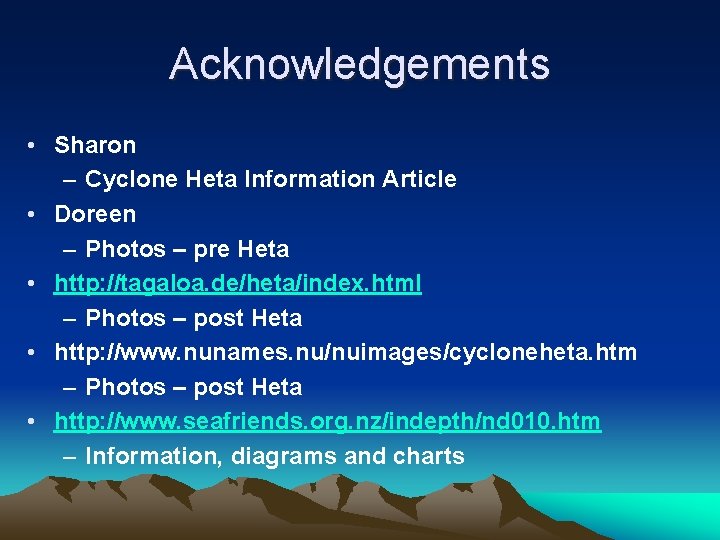 Acknowledgements

• Sharon
– Cyclone Heta Information Article
• Doreen
– Photos – pre Heta
• http://tagaloa.de/heta/index.html
– Photos – post Heta
• http://www.nunames.nu/nuimages/cycloneheta.htm
– Photos – post Heta
• http://www.seafriends.org.nz/indepth/nd010.htm
– Information, diagrams and charts